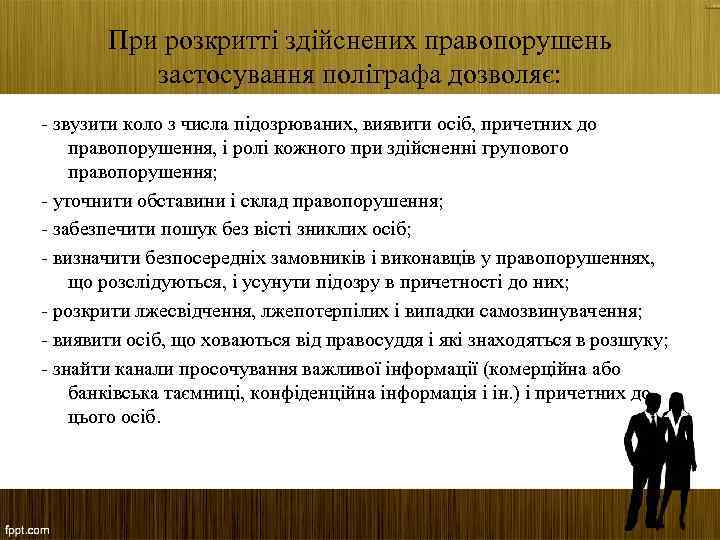 При розкритті здійснених правопорушень застосування поліграфа дозволяє:

- звузити коло з числа підозрюваних, виявити осіб, причетних до правопорушення, і ролі кожного при здійсненні групового правопорушення;

- уточнити обставини і склад правопорушення;

- забезпечити пошук без вісті зниклих осіб;

- визначити безпосередніх замовників і виконавців у правопорушеннях, що розслідуються, і усунути підозру в причетності до них;

- розкрити лжесвідчення, лжепотерпілих і випадки самозвинувачення;

- виявити осіб, що ховаються від правосуддя і які знаходяться в розшуку;

- знайти канали просочування важливої інформації (комерційна або банківська таємниці, конфіденційна інформація і ін.) і причетних до цього осіб.

fppt.com